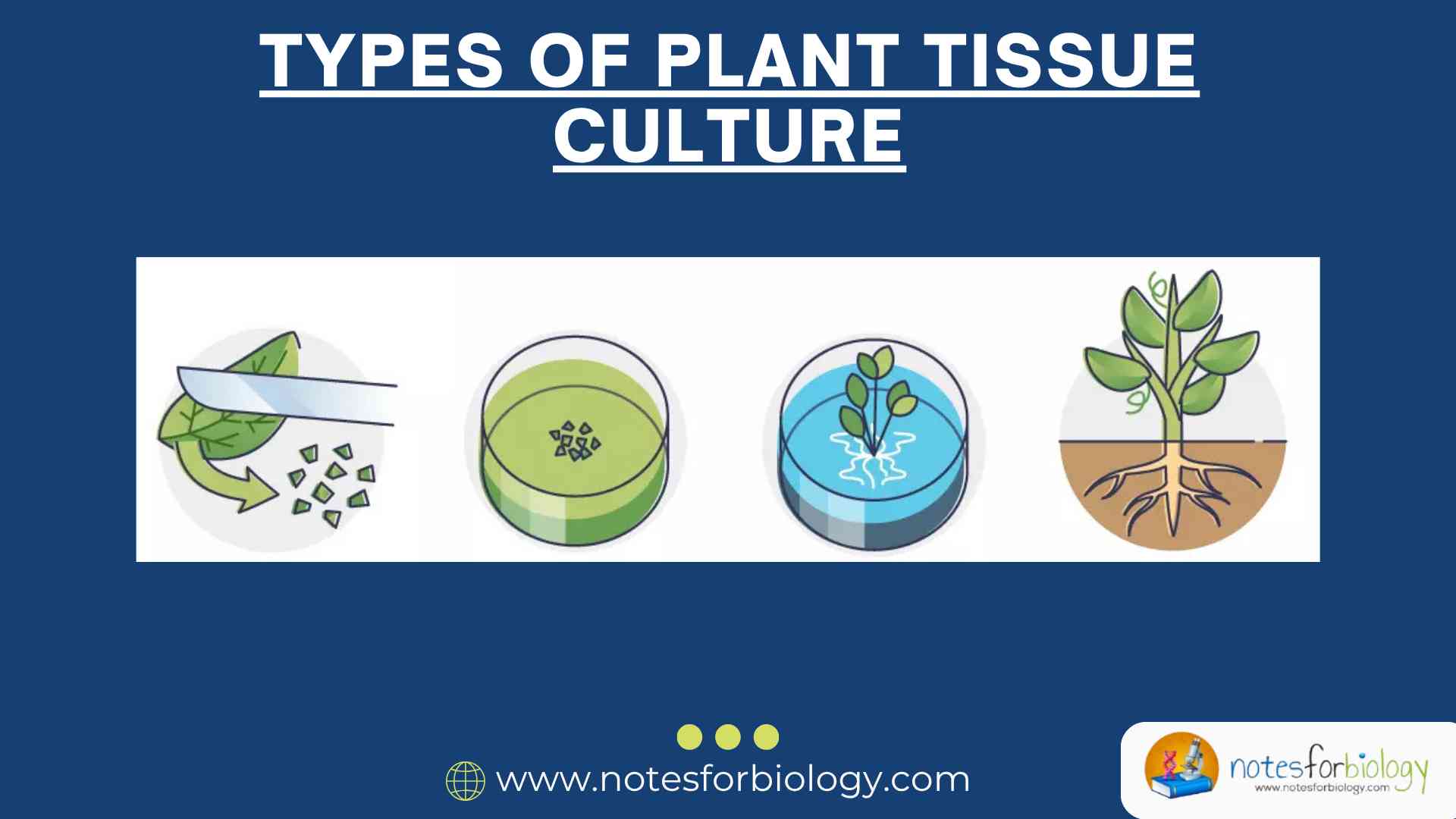 TYPES OF PLANT TISSUE CULTURE

www.notesforbiology.com

notesforbiology
www.notesforbiology.com